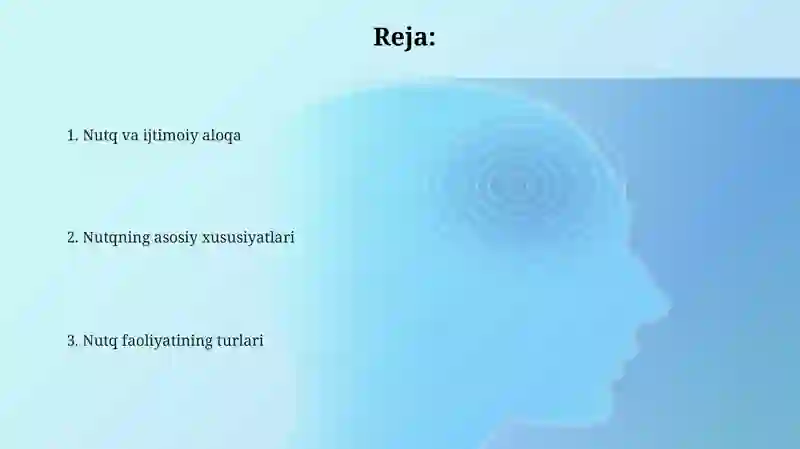 Reja:

1. Nutq va ijtimoiy aloqa

2. Nutqning asosiy xususiyatlari

3. Nutq faoliyatining turlari